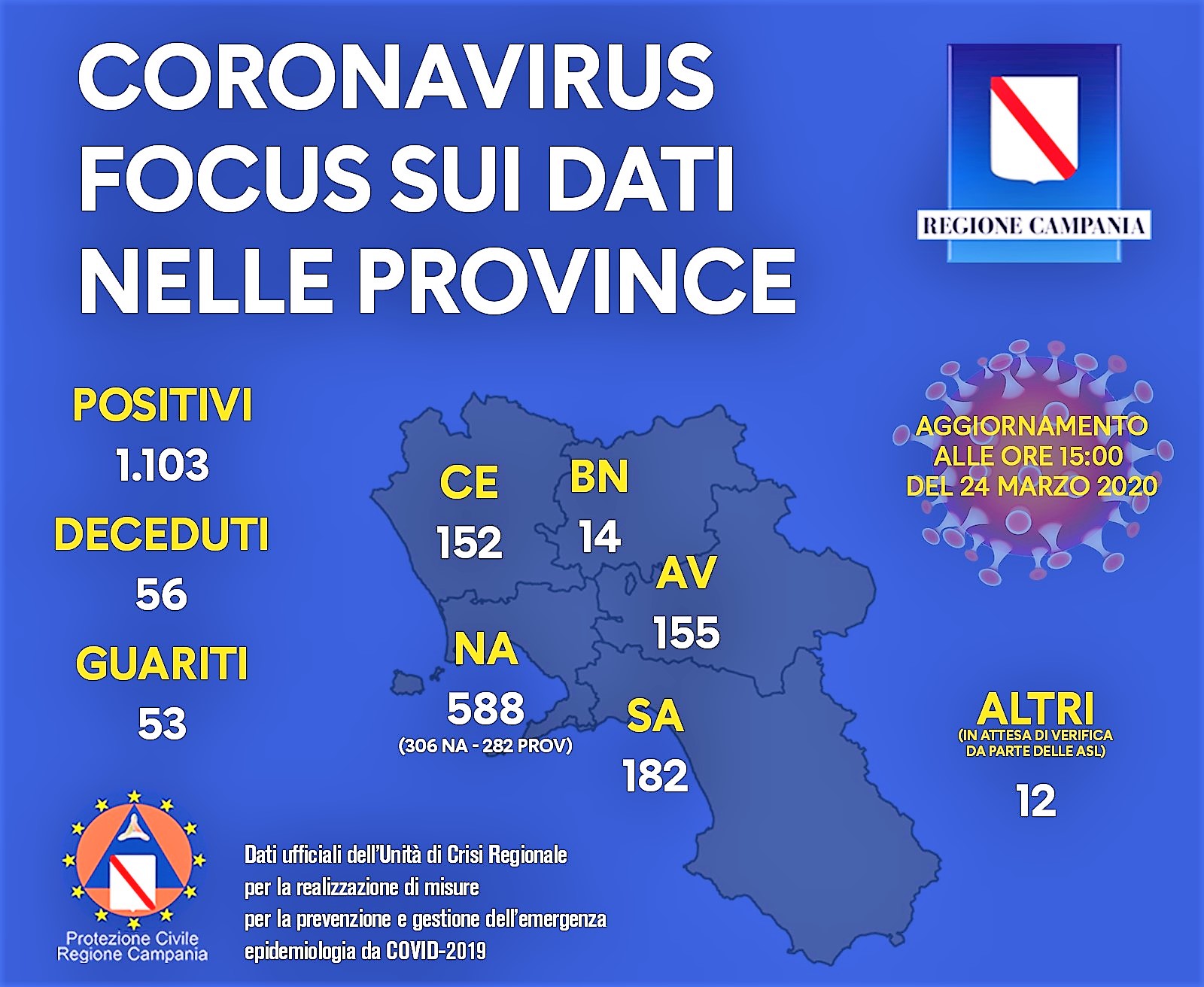 CORONAVIRUS
FOCUS SUI DATI
NELLE PROVINCE

REGIONE CAMPANIA

POSITIVI
1.103
DECEDUTI
56
GUARITI
53

CE
152
BN
14
AV
155
NA
588
(306 NA - 282 PROV)
SA
182

AGGIORNAMENTO
ALLE ORE 15:00
DEL 24 MARZO 2020

ALTRI
(IN ATTESA DI VERIFICA
DA PARTE DELLE ASL)
12

Protezione Civile
Regione Campania

Dati ufficiali dell'Unità di Crisi Regionale
per la realizzazione di misure
per la prevenzione e gestione dell'emergenza
epidemiologia da COVID-2019